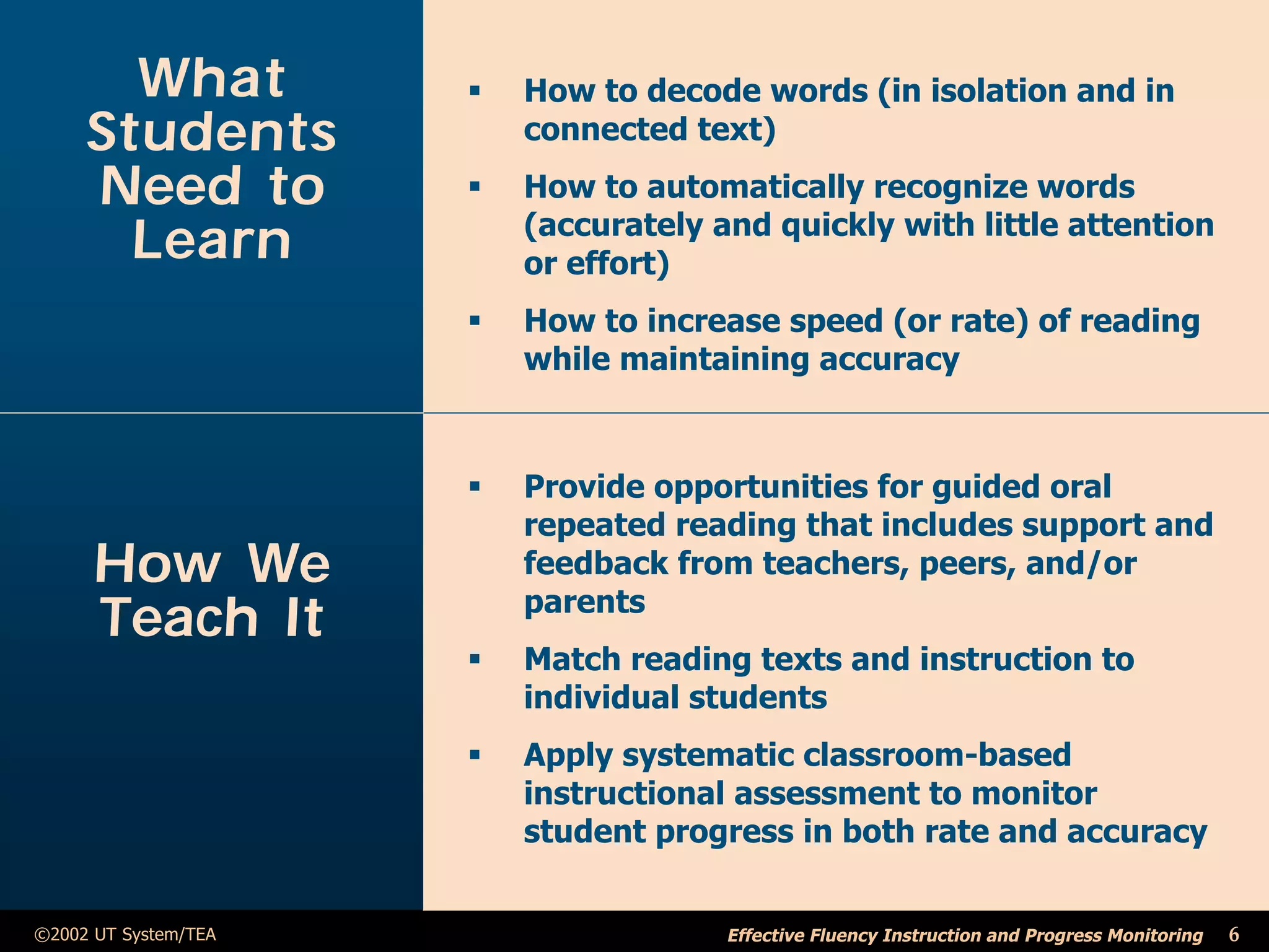 What Students Need to Learn

▪ How to decode words (in isolation and in connected text)

▪ How to automatically recognize words (accurately and quickly with little attention or effort)

▪ How to increase speed (or rate) of reading while maintaining accuracy

How We Teach It

▪ Provide opportunities for guided oral repeated reading that includes support and feedback from teachers, peers, and/or parents

▪ Match reading texts and instruction to individual students

▪ Apply systematic classroom-based instructional assessment to monitor student progress in both rate and accuracy

©2002 UT System/TEA

Effective Fluency Instruction and Progress Monitoring 6